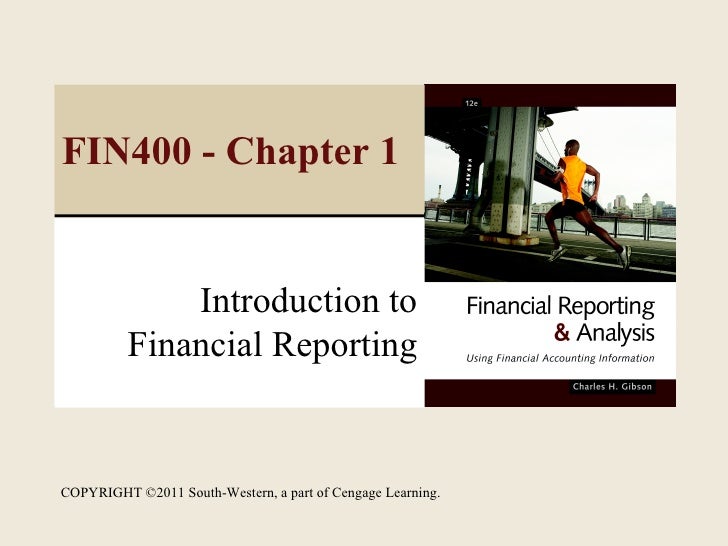 FIN400 - Chapter 1

Introduction to Financial Reporting

12e

Financial Reporting & Analysis

Using Financial Accounting Information

Charles H. Gibson

COPYRIGHT ©2011 South-Western, a part of Cengage Learning.